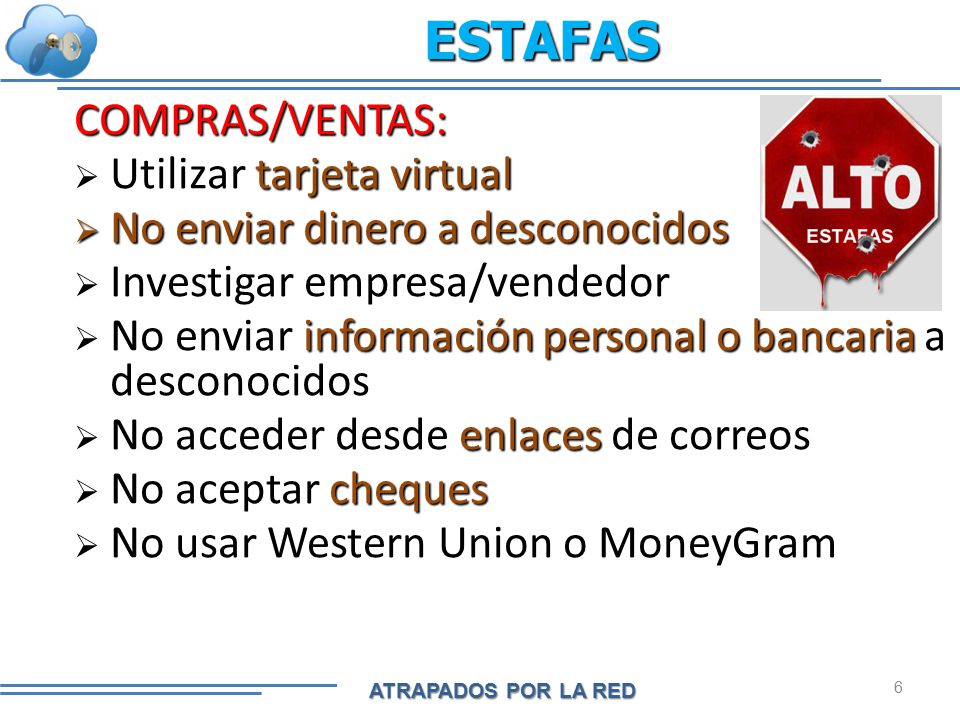 ESTAFAS

COMPRAS/VENTAS:

➢ Utilizar tarjeta virtual
➢ No enviar dinero a desconocidos
➢ Investigar empresa/vendedor
➢ No enviar información personal o bancaria a desconocidos
➢ No acceder desde enlaces de correos
➢ No aceptar cheques
➢ No usar Western Union o MoneyGram

ALTO
ESTAFAS

ATRAPADOS POR LA RED

6